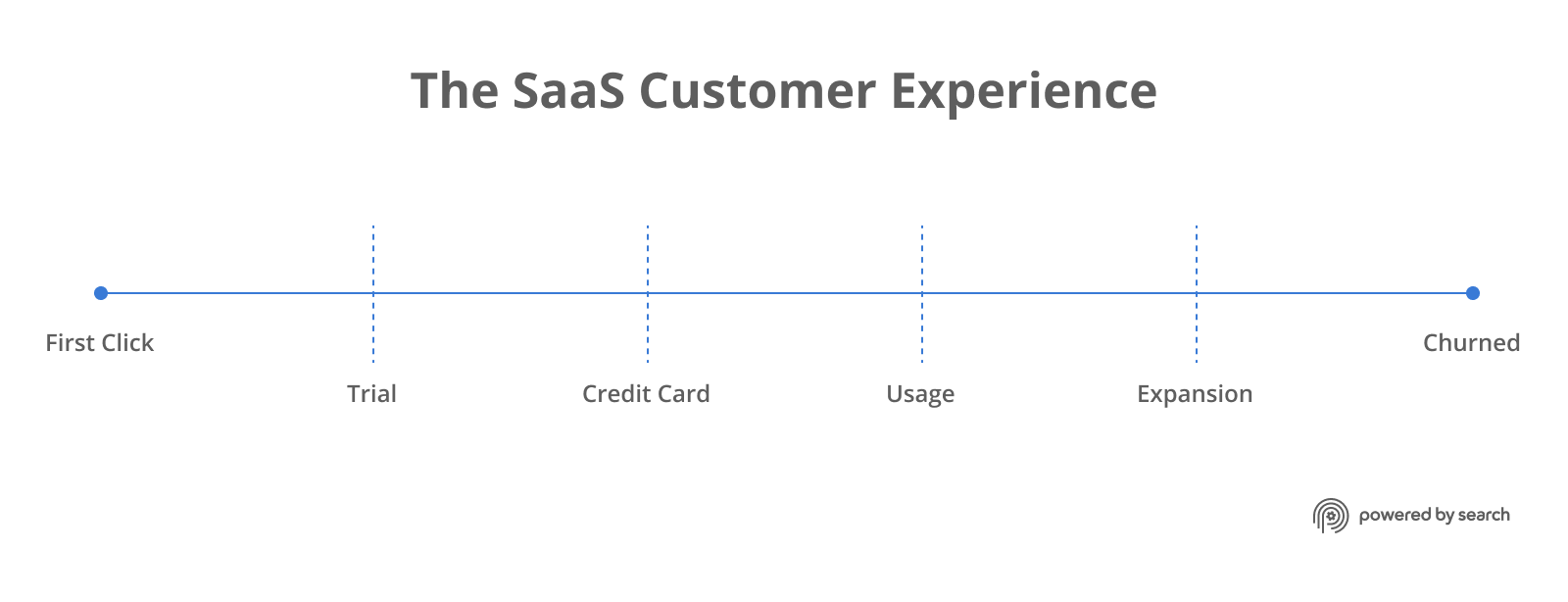 The SaaS Customer Experience

First Click

Trial

Credit Card

Usage

Expansion

Churned

powered by search